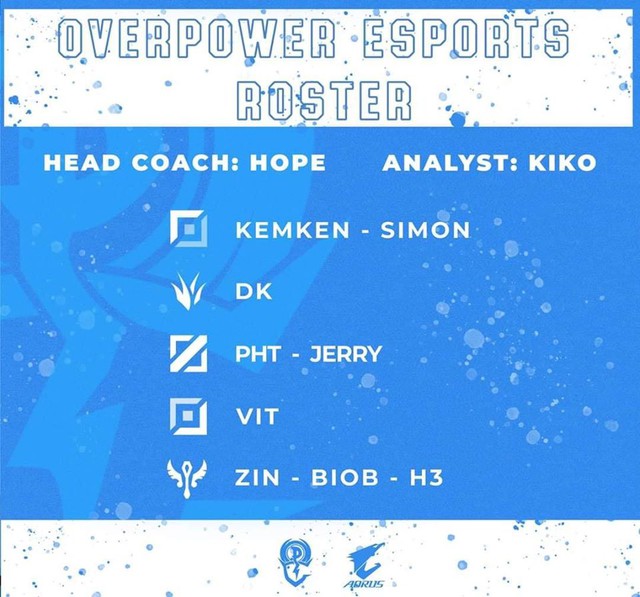 OVERPOWER ESPORTS ROSTER

HEAD COACH: HOPE

ANALYST: KIKO

KEMKEN - SIMON

DK

PHT - JERRY

VIT

ZIN - BIOB - H3

AORUS